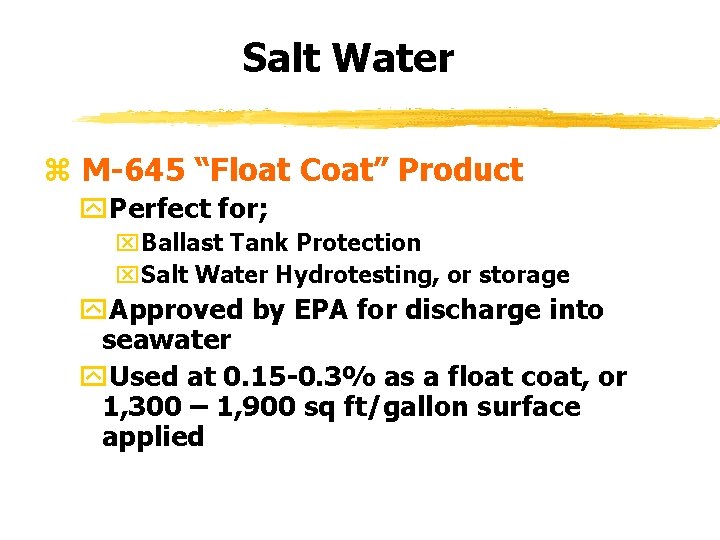 Salt Water

M-645 “Float Coat” Product

Perfect for;

Ballast Tank Protection

Salt Water Hydrotesting, or storage

Approved by EPA for discharge into seawater

Used at 0.15-0.3% as a float coat, or 1,300 – 1,900 sq ft/gallon surface applied